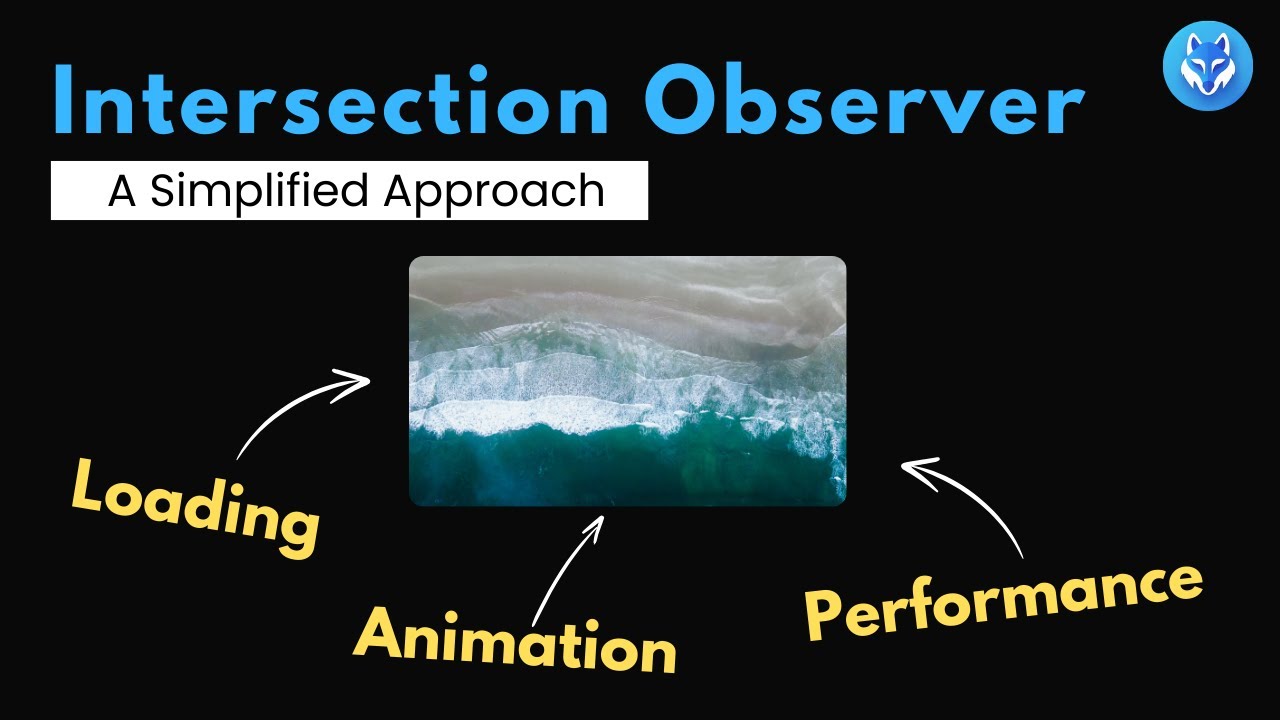 Intersection Observer
A Simplified Approach

Loading

Animation

Performance